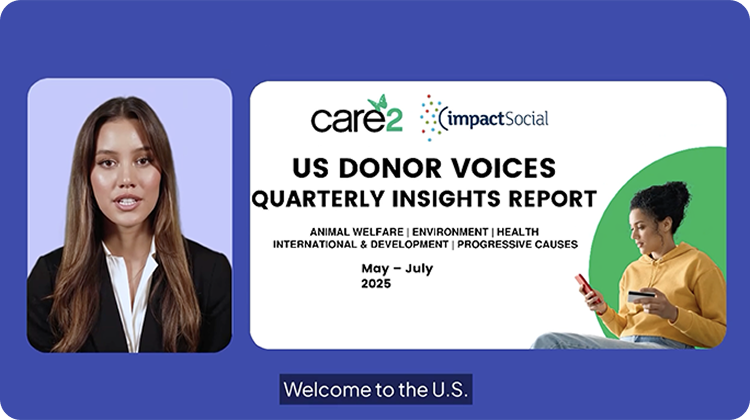 care2 impactSocial

US DONOR VOICES
QUARTERLY INSIGHTS REPORT

ANIMAL WELFARE | ENVIRONMENT | HEALTH
INTERNATIONAL & DEVELOPMENT | PROGRESSIVE CAUSES

May – July
2025

Welcome to the U.S.